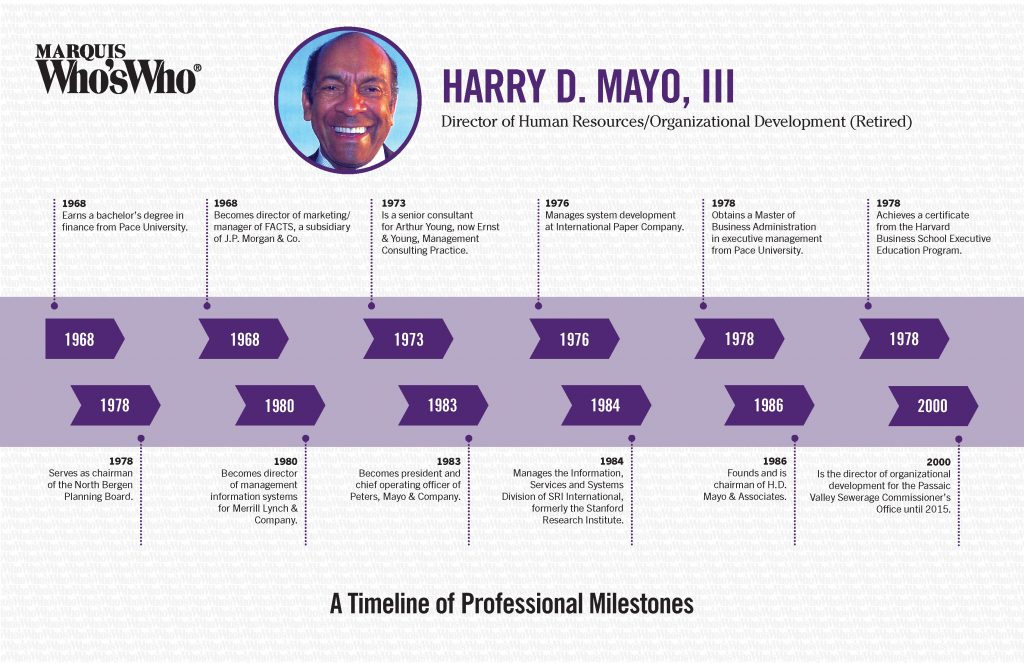 MARQUIS
Who'sWho®

HARRY D. MAYO, III

Director of Human Resources/Organizational Development (Retired)

1968
Earns a bachelor's degree in finance from Pace University.

1968
Becomes director of marketing/manager of FACTS, a subsidiary of J.P. Morgan & Co.

1973
Is a senior consultant for Arthur Young, now Ernst & Young, Management Consulting Practice.

1976
Manages system development at International Paper Company.

1978
Obtains a Master of Business Administration in executive management from Pace University.

1978
Achieves a certificate from the Harvard Business School Executive Education Program.

1968
1968
1973
1976
1978
1978

1978
1980
1983
1984
1986
2000

1978
Serves as chairman of the North Bergen Planning Board.

1980
Becomes director of management information systems for Merrill Lynch & Company.

1983
Becomes president and chief operating officer of Peters, Mayo & Company.

1984
Manages the Information, Services and Systems Division of SRI International, formerly the Stanford Research Institute.

1986
Founds and is chairman of H.D. Mayo & Associates.

2000
Is the director of organizational development for the Passaic Valley Sewerage Commissioner's Office until 2015.

A Timeline of Professional Milestones